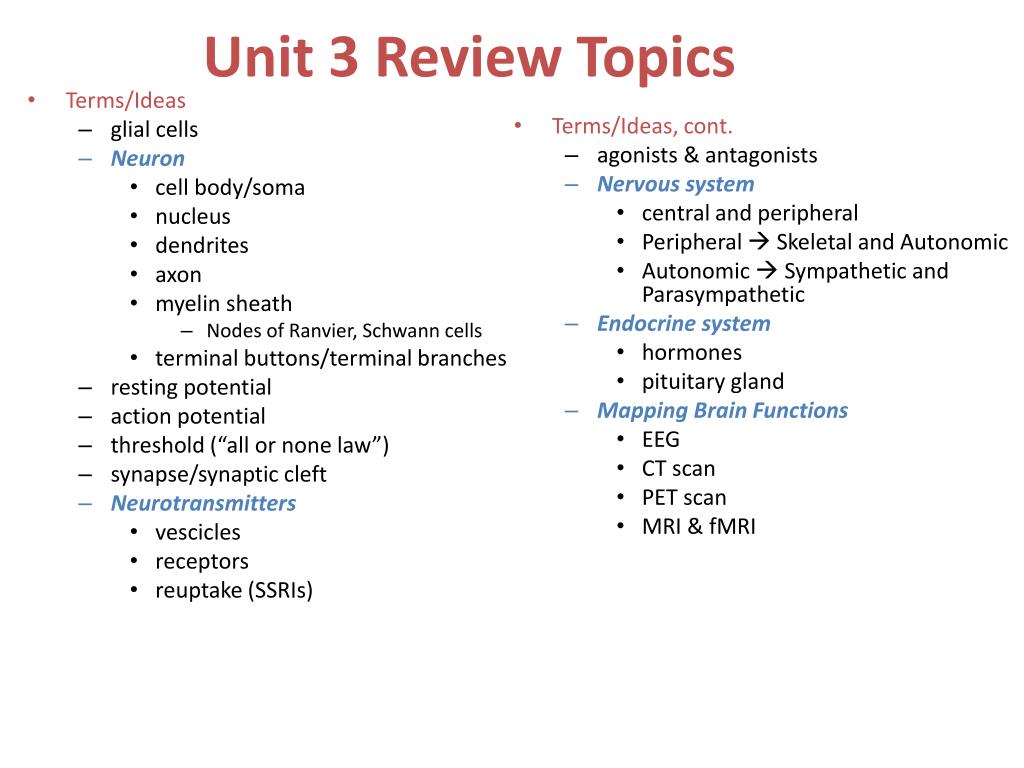 Unit 3 Review Topics

• Terms/Ideas
– glial cells
– Neuron
• cell body/soma
• nucleus
• dendrites
• axon
• myelin sheath
– Nodes of Ranvier, Schwann cells
• terminal buttons/terminal branches
– resting potential
– action potential
– threshold (“all or none law”)
– synapse/synaptic cleft
– Neurotransmitters
• vescicles
• receptors
• reuptake (SSRIs)

• Terms/Ideas, cont.
– agonists & antagonists
– Nervous system
• central and peripheral
• Peripheral → Skeletal and Autonomic
• Autonomic → Sympathetic and Parasympathetic
– Endocrine system
• hormones
• pituitary gland
– Mapping Brain Functions
• EEG
• CT scan
• PET scan
• MRI & fMRI